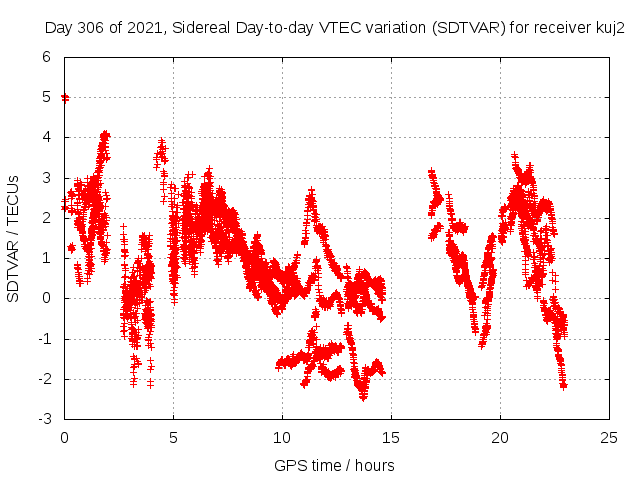 Day 306 of 2021, Sidereal Day-to-day VTEC variation (SDTVAR) for receiver kuj2

SDTVAR / TECUs

6
5
4
3
2
1
0
-1
-2
-3

0
5
10
15
20
25

GPS time / hours